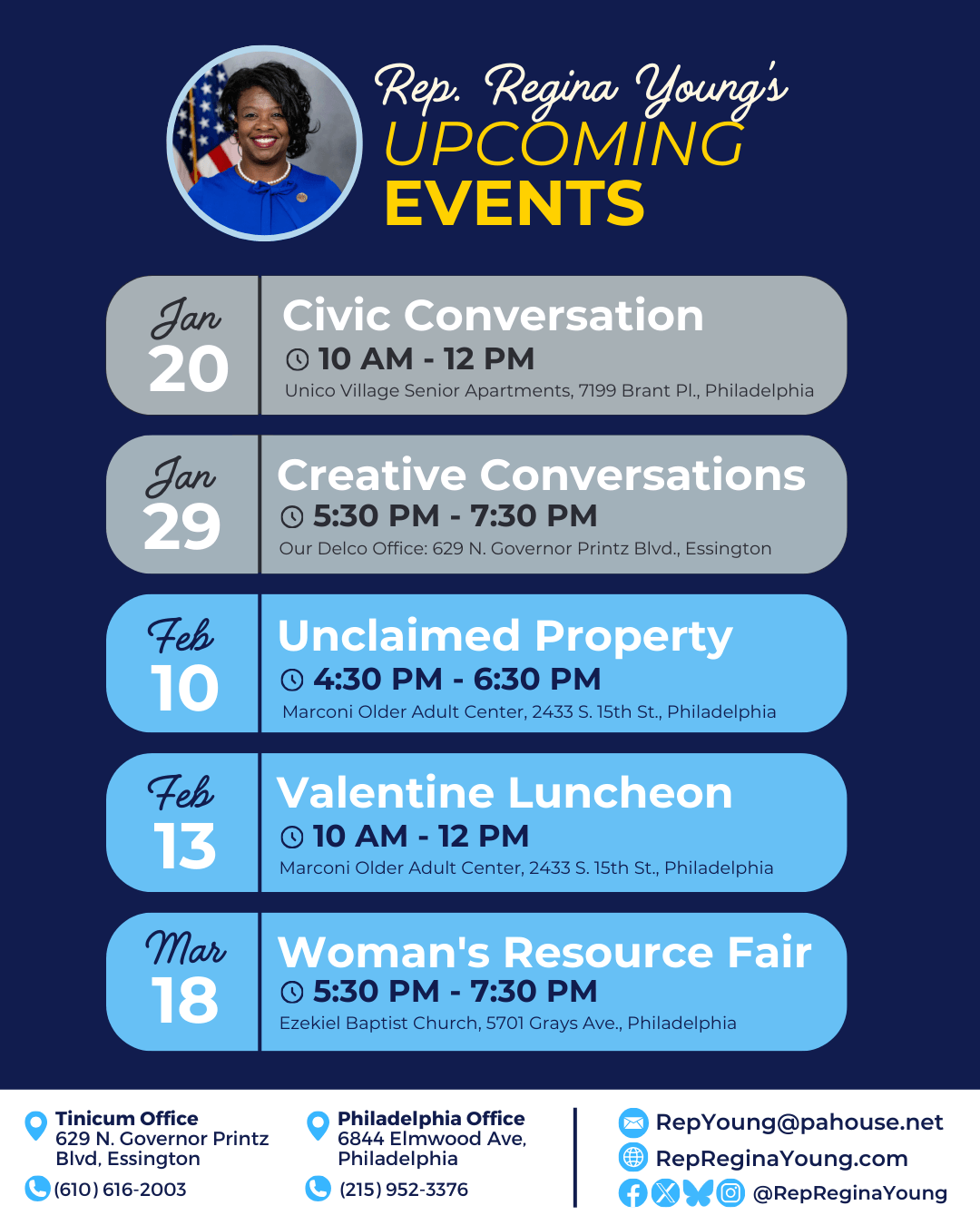 Rep. Regina Young's
UPCOMING
EVENTS

Jan
20
Civic Conversation
10 AM - 12 PM
Unico Village Senior Apartments, 7199 Brant Pl., Philadelphia

Jan
29
Creative Conversations
5:30 PM - 7:30 PM
Our Delco Office: 629 N. Governor Printz Blvd., Essington

Feb
10
Unclaimed Property
4:30 PM - 6:30 PM
Marconi Older Adult Center, 2433 S. 15th St., Philadelphia

Feb
13
Valentine Luncheon
10 AM - 12 PM
Marconi Older Adult Center, 2433 S. 15th St., Philadelphia

Mar
18
Woman's Resource Fair
5:30 PM - 7:30 PM
Ezekiel Baptist Church, 5701 Grays Ave., Philadelphia

Tinicum Office
629 N. Governor Printz Blvd, Essington
(610) 616-2003

Philadelphia Office
6844 Elmwood Ave, Philadelphia
(215) 952-3376

RepYoung@pahouse.net
RepReginaYoung.com
@RepReginaYoung